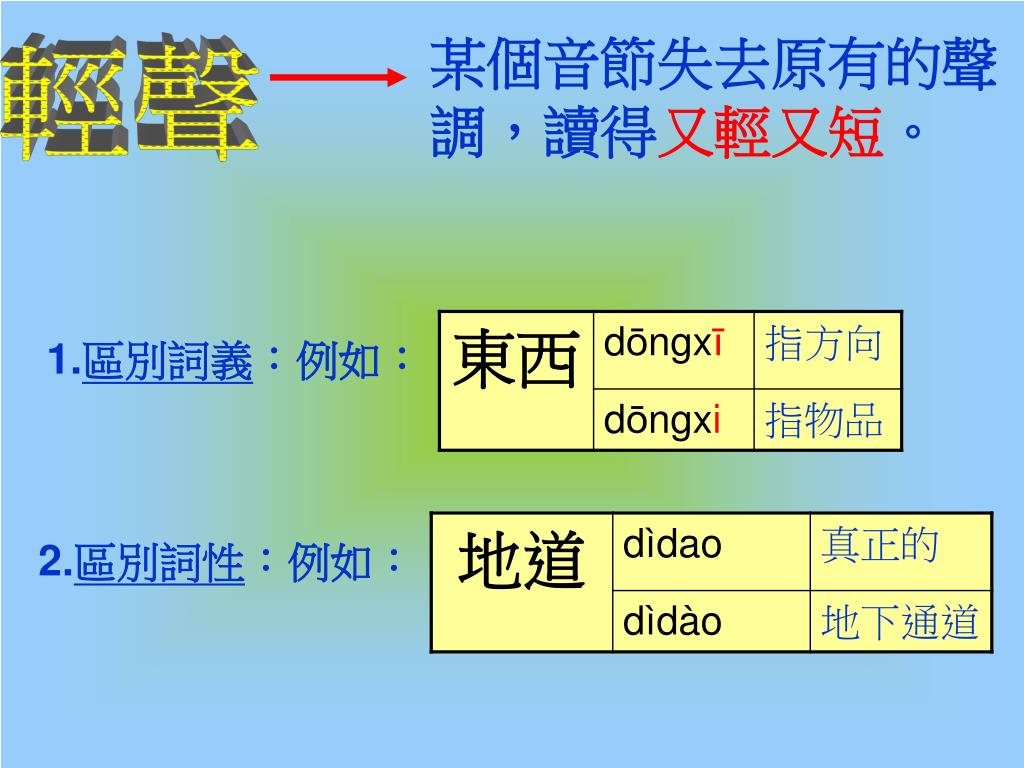 輕聲

某個音節失去原有的聲調，讀得又輕又短。

1.區別詞義：例如：

| 東西 | dōngxī | 指方向 |
|---|---|---|
| | dōngxi | 指物品 |

2.區別詞性：例如：

| 地道 | dìdao | 真正的 |
|---|---|---|
| | dìdào | 地下通道 |